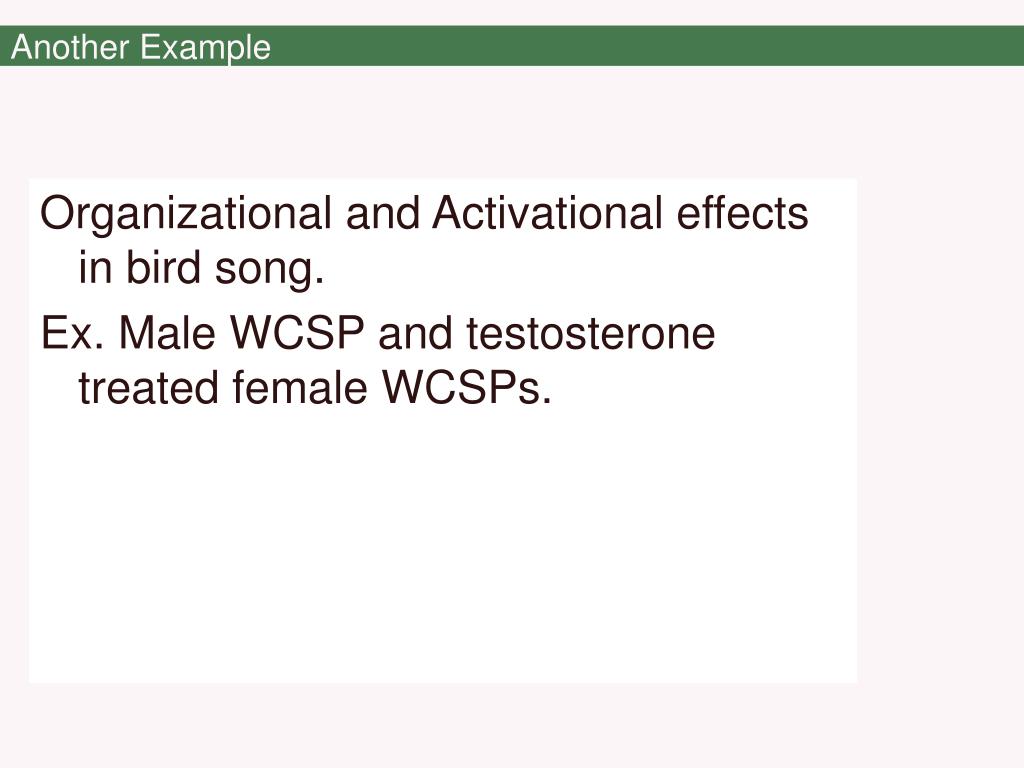 Another Example

Organizational and Activational effects in bird song.

Ex. Male WCSP and testosterone treated female WCSPs.